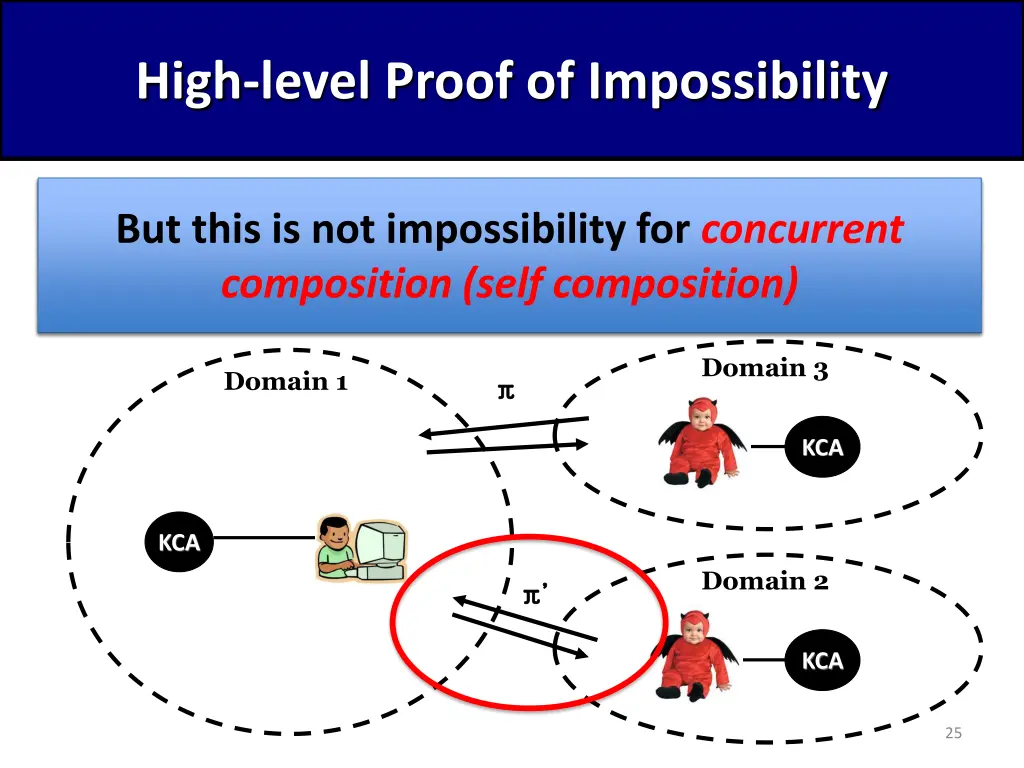 High-level Proof of Impossibility

But this is not impossibility for concurrent composition (self composition)

Domain 1

$\pi$

Domain 3

KCA

KCA

$\pi'$

Domain 2

KCA

25